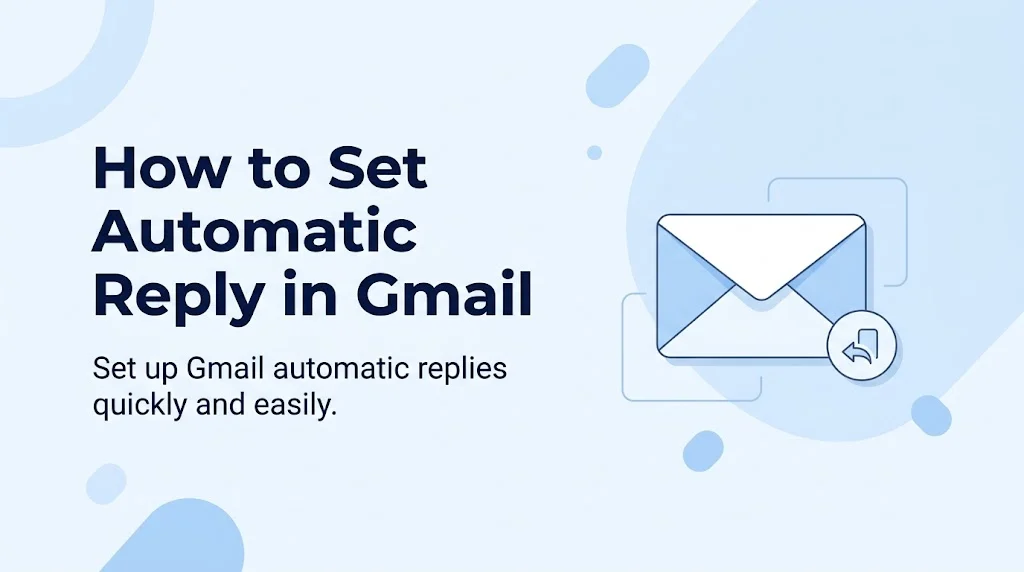 How to Set Automatic Reply in Gmail

Set up Gmail automatic replies quickly and easily.